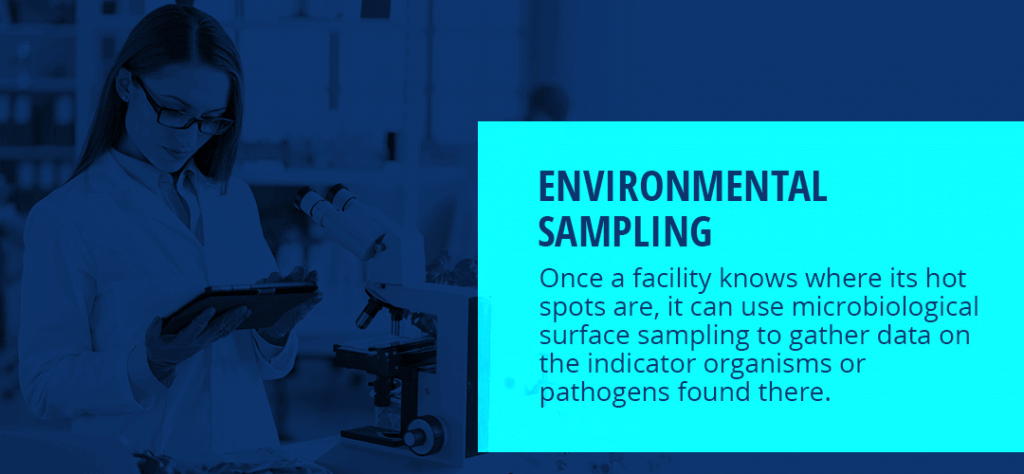 ENVIRONMENTAL SAMPLING

Once a facility knows where its hot spots are, it can use microbiological surface sampling to gather data on the indicator organisms or pathogens found there.